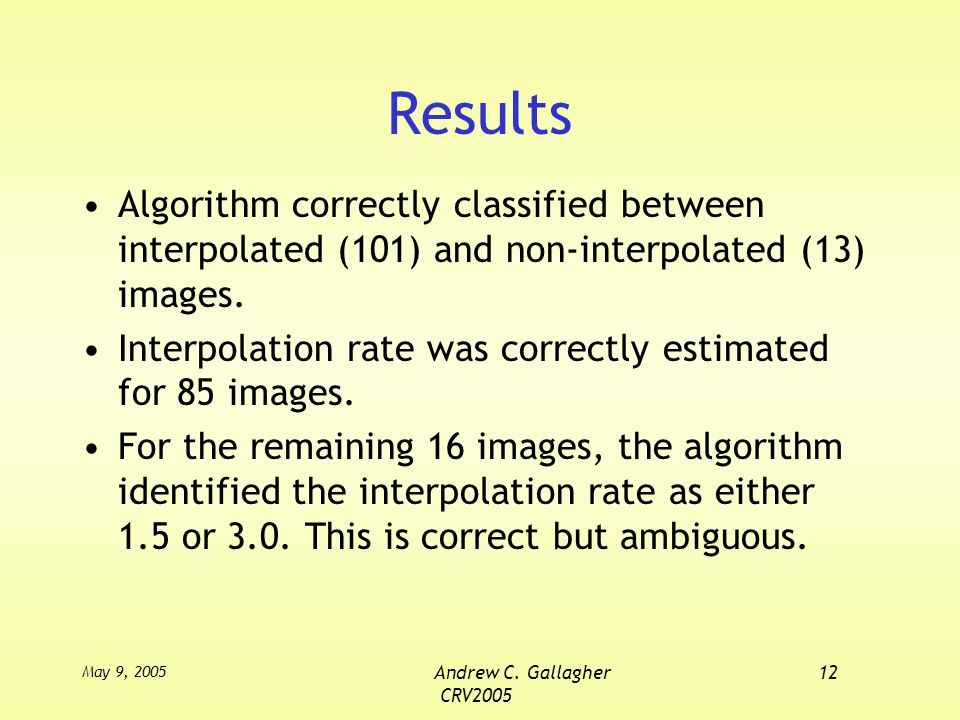 Results

• Algorithm correctly classified between interpolated (101) and non-interpolated (13) images.

• Interpolation rate was correctly estimated for 85 images.

• For the remaining 16 images, the algorithm identified the interpolation rate as either 1.5 or 3.0. This is correct but ambiguous.

May 9, 2005

Andrew C. Gallagher
CRV2005

12